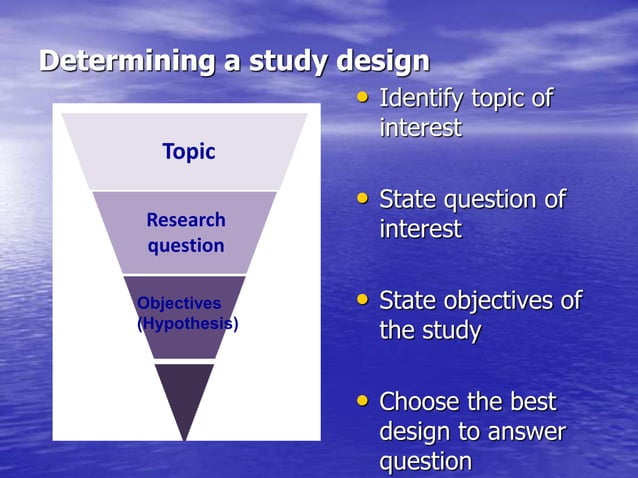 Determining a study design

Topic

Research question

Objectives (Hypothesis)

• Identify topic of interest

• State question of interest

• State objectives of the study

• Choose the best design to answer question